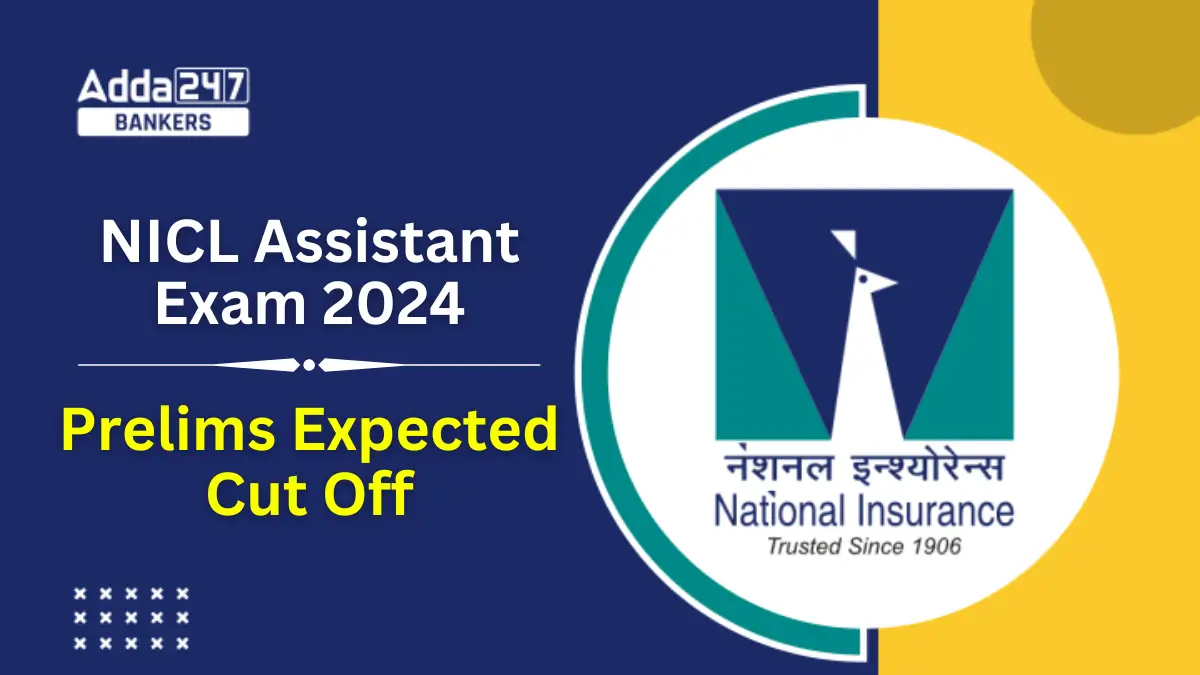 Adda247
BANKERS

NICL Assistant Exam 2024

Prelims Expected Cut Off

नेशनल इन्श्योरेन्स
National Insurance
Trusted Since 1906